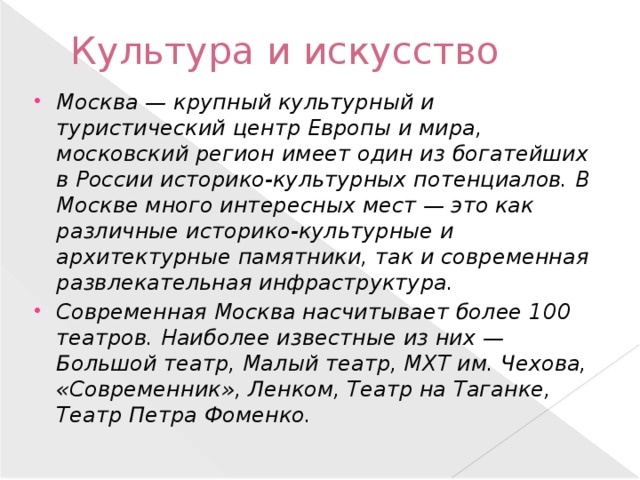 Культура и искусство

• Москва — крупный культурный и туристический центр Европы и мира, московский регион имеет один из богатейших в России историко-культурных потенциалов. В Москве много интересных мест — это как различные историко-культурные и архитектурные памятники, так и современная развлекательная инфраструктура.

• Современная Москва насчитывает более 100 театров. Наиболее известные из них — Большой театр, Малый театр, МХТ им. Чехова, «Современник», Ленком, Театр на Таганке, Театр Петра Фоменко.